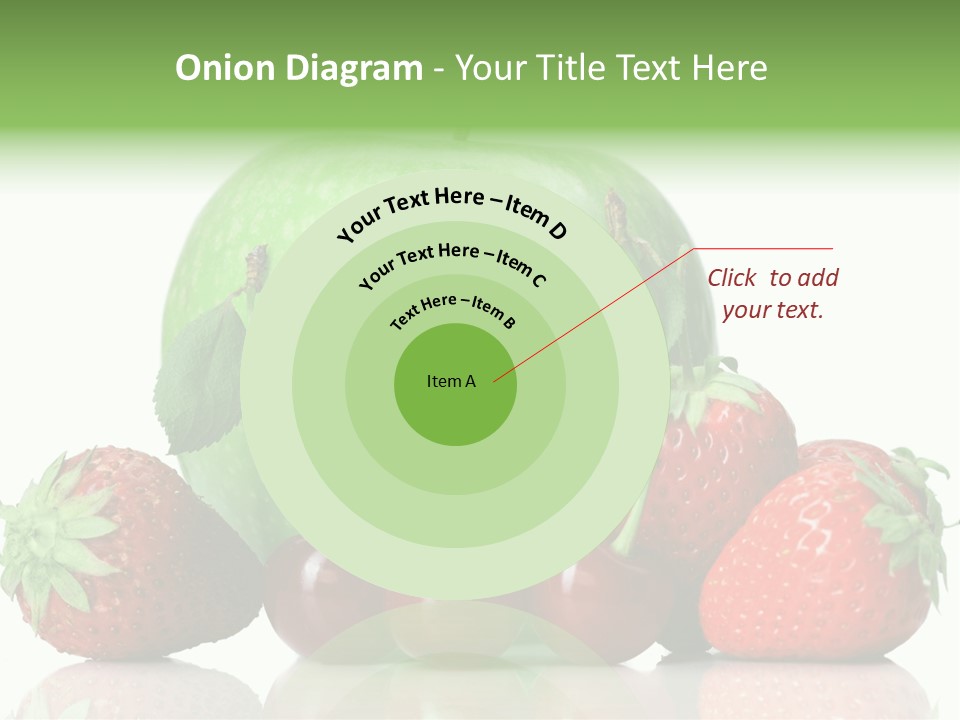 Onion Diagram - Your Title Text Here

Your Text Here – Item D

Your Text Here – Item C

Text Here – Item B

Item A

Click to add your text.